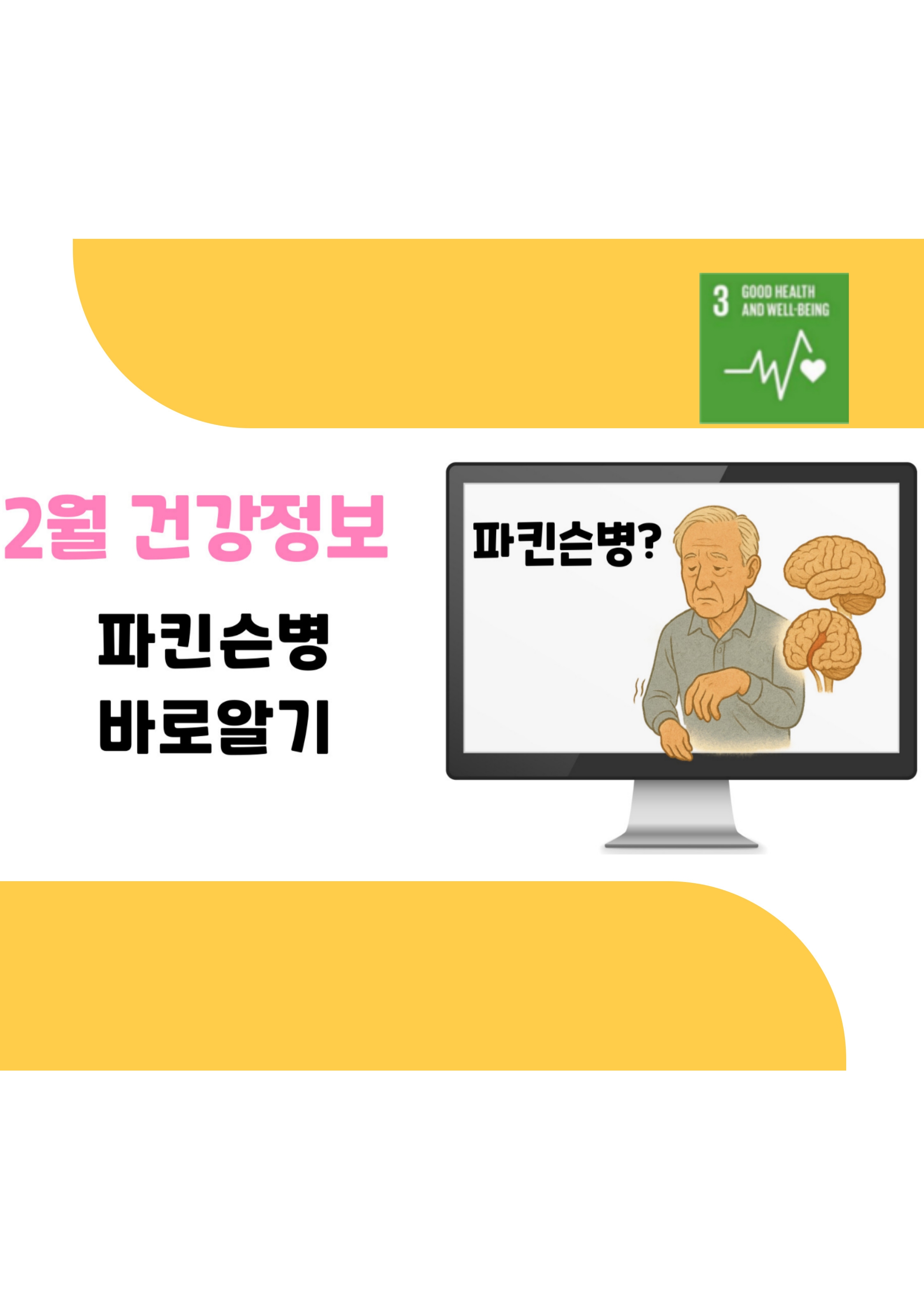 3 GOOD HEALTH AND WELL-BEING

2월 건강정보

파킨슨병 바로알기

파킨슨병?